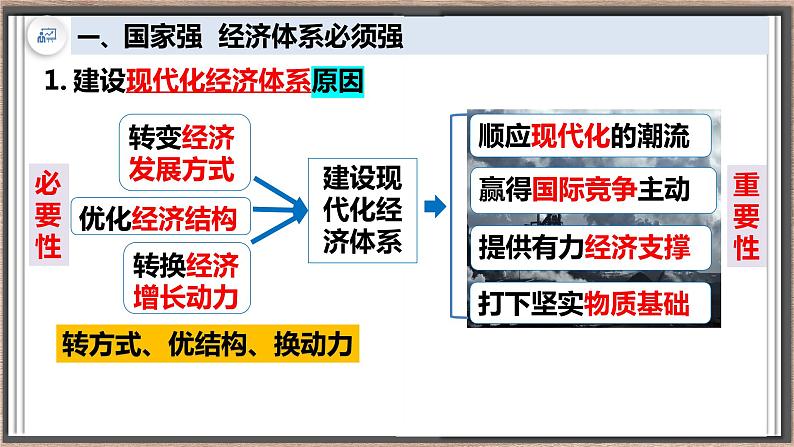 一、国家强 经济体系必须强

1. 建设现代化经济体系原因

必要性

转变经济发展方式

优化经济结构

转换经济增长动力

建设现代化经济体系

顺应现代化的潮流

赢得国际竞争主动

提供有力经济支撑

打下坚实物质基础

重要性

转方式、优结构、换动力